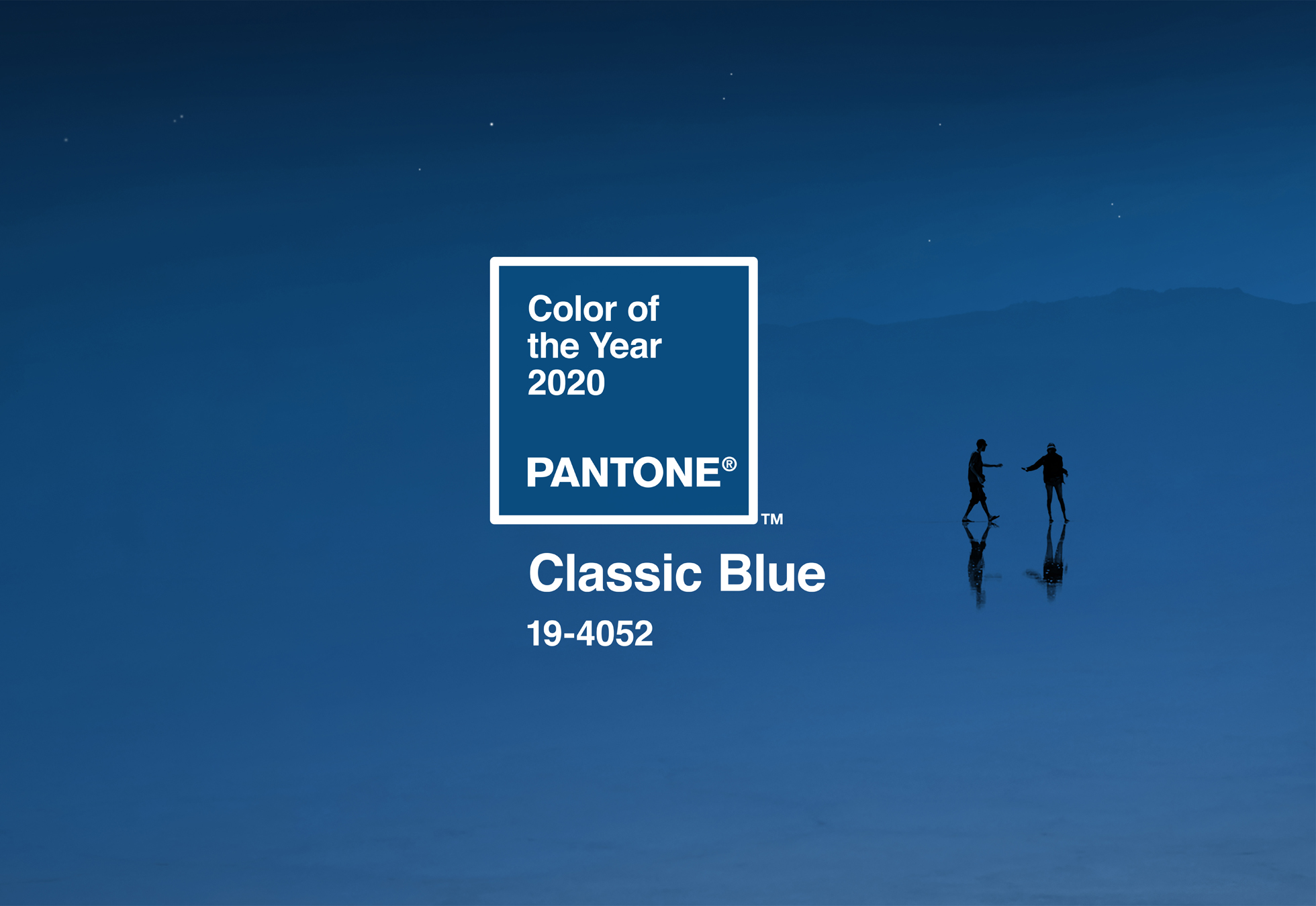 Color of the Year 2020

PANTONE®

TM

Classic Blue

19-4052